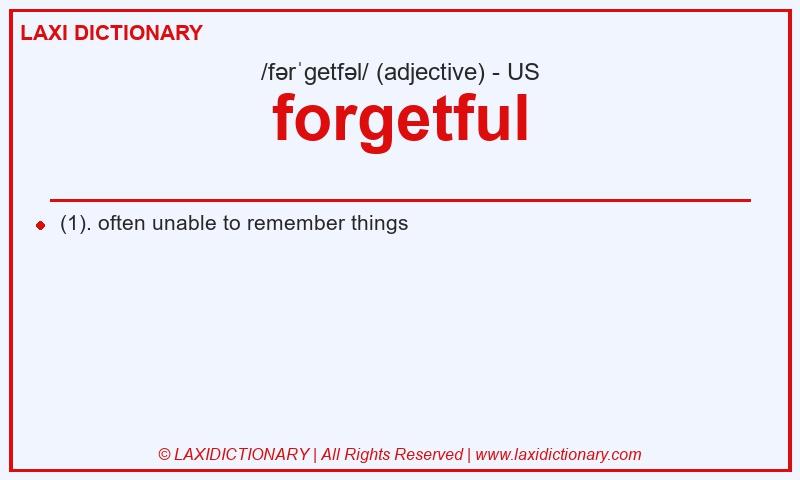 LAXI DICTIONARY

/fərˈgetfəl/ (adjective) - US

forgetful

(1). often unable to remember things

© LAXIDICTIONARY | All Rights Reserved | www.laxidictionary.com